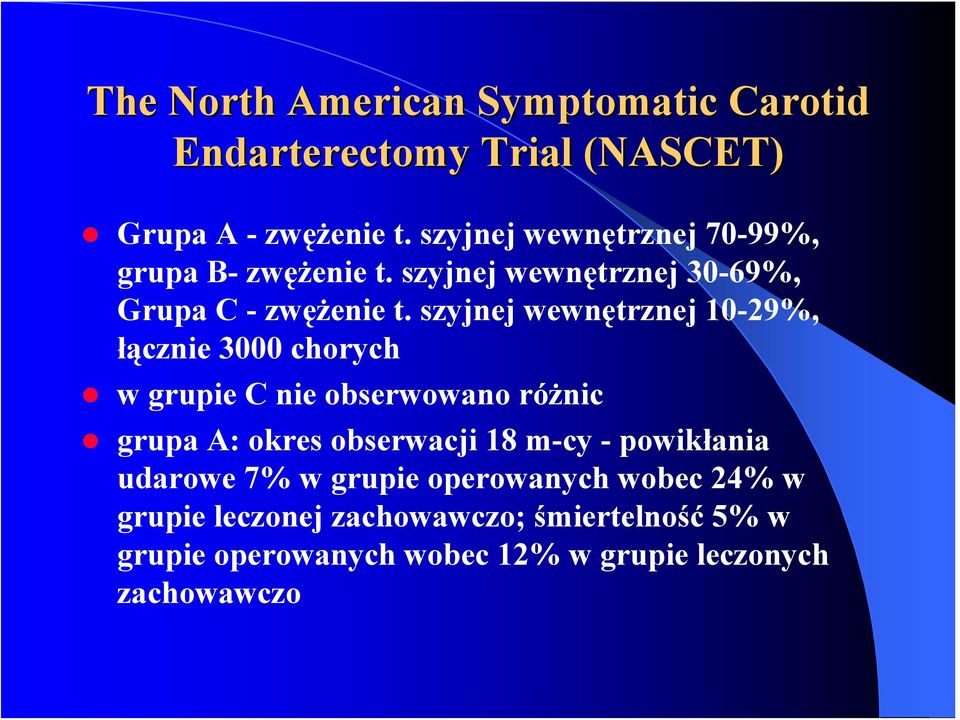 The North American Symptomatic Carotid Endarterectomy Trial (NASCET)

Grupa A - zwężenie t. szyjnej wewnętrznej 70-99%, grupa B- zwężenie t. szyjnej wewnętrznej 30-69%, Grupa C - zwężenie t. szyjnej wewnętrznej 10-29%, łącznie 3000 chorych

w grupie C nie obserwowano różnic

grupa A: okres obserwacji 18 m-cy - powikłania udarowe 7% w grupie operowanych wobec 24% w grupie leczonej zachowawczo; śmiertelność 5% w grupie operowanych wobec 12% w grupie leczonych zachowawczo